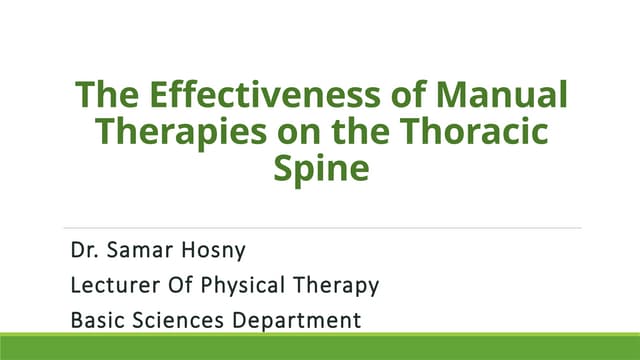 The Effectiveness of Manual Therapies on the Thoracic Spine

Dr. Samar Hosny

Lecturer Of Physical Therapy

Basic Sciences Department